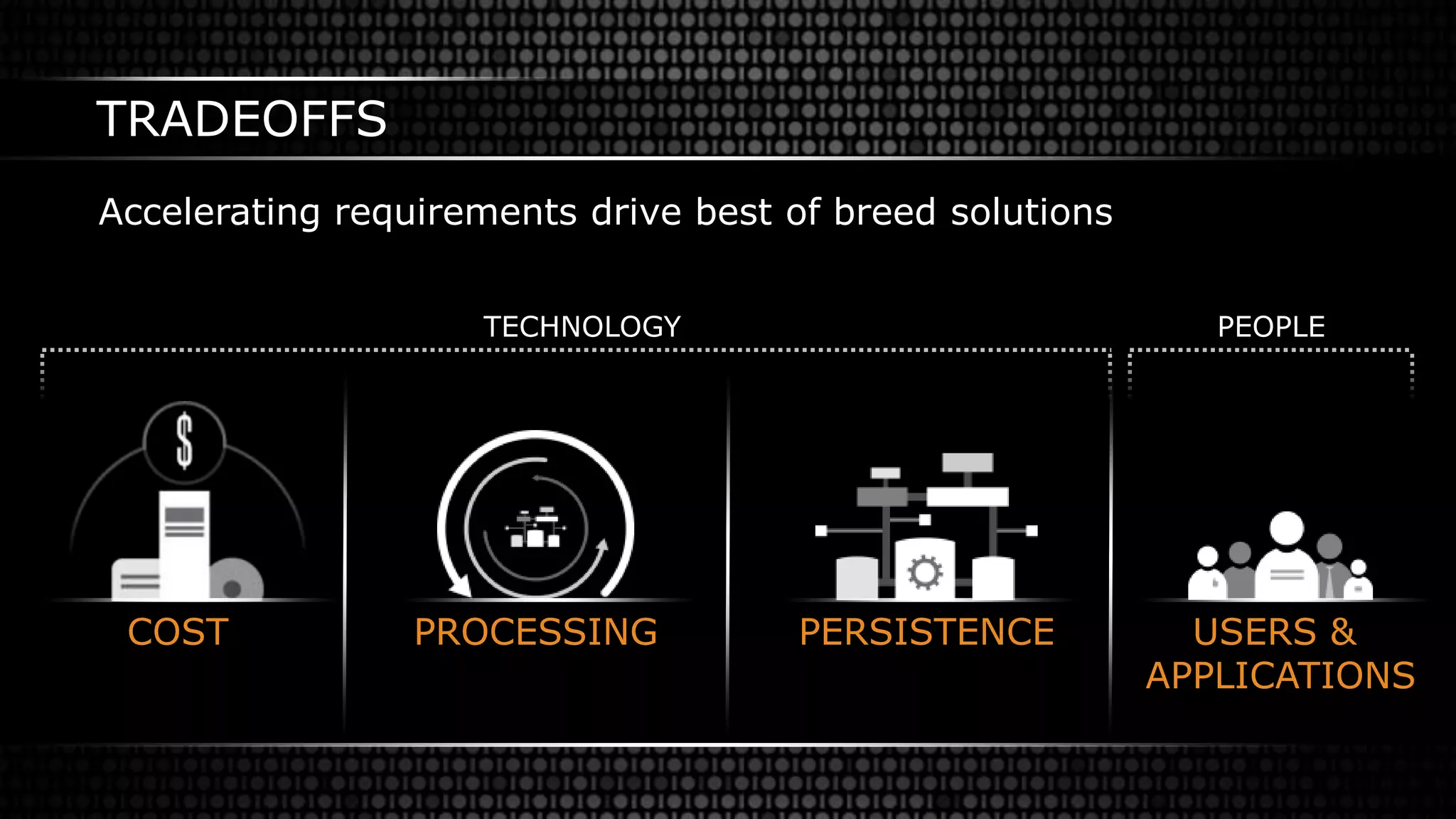 TRADEOFFS

Accelerating requirements drive best of breed solutions

TECHNOLOGY

PEOPLE

$

COST

PROCESSING

PERSISTENCE

USERS & APPLICATIONS